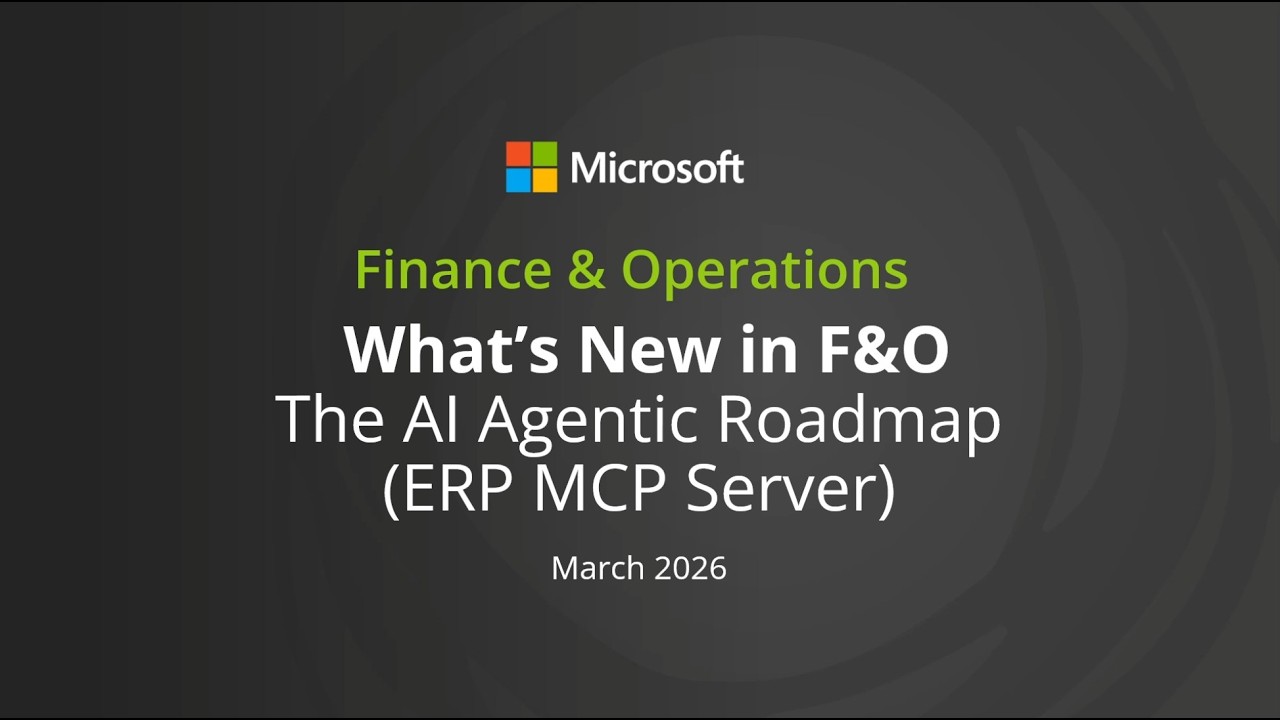 Microsoft

Finance & Operations

What’s New in F&O
The AI Agentic Roadmap
(ERP MCP Server)

March 2026